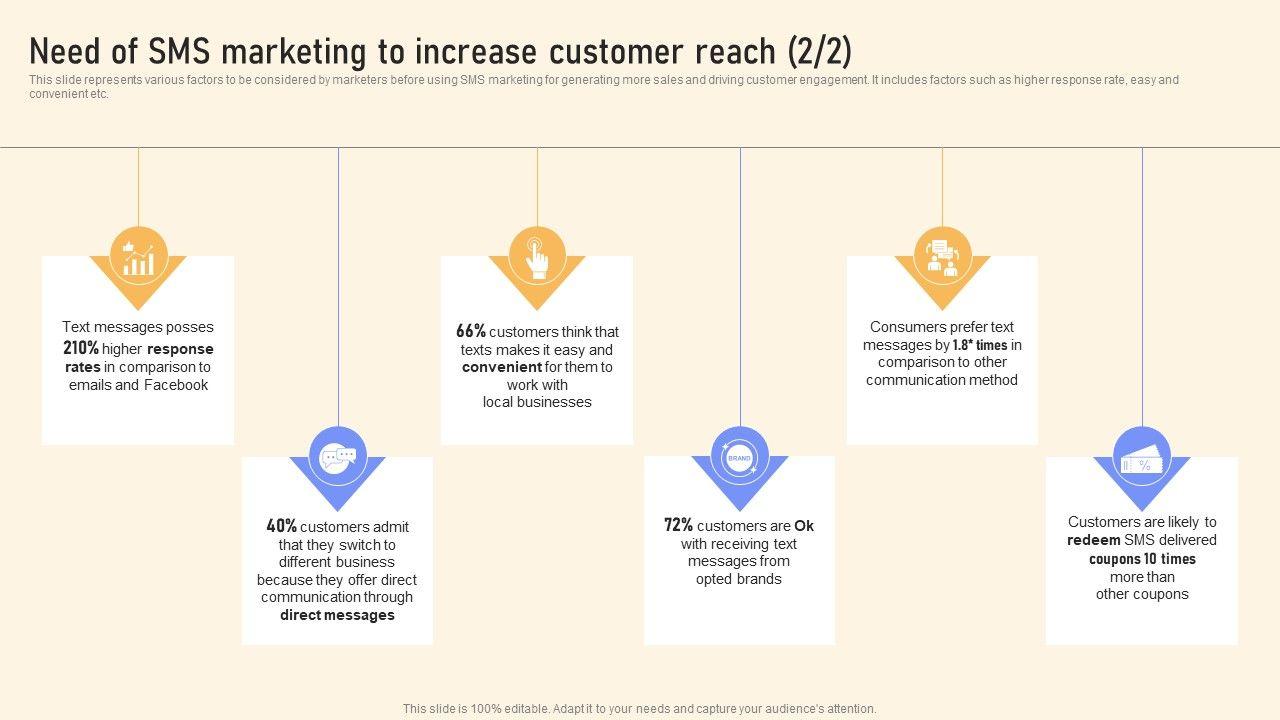 Need of SMS marketing to increase customer reach (2/2)

This slide represents various factors to be considered by marketers before using SMS marketing for generating more sales and driving customer engagement. It includes factors such as higher response rate, easy and convenient etc.

Text messages posses 210% higher response rates in comparison to emails and Facebook

40% customers admit that they switch to different business because they offer direct communication through direct messages

66% customers think that texts makes it easy and convenient for them to work with local businesses

BRAND

72% customers are Ok with receiving text messages from opted brands

Consumers prefer text messages by 1.8* times in comparison to other communication method

Customers are likely to redeem SMS delivered coupons 10 times more than other coupons

This slide is 100% editable. Adapt it to your needs and capture your audience's attention.